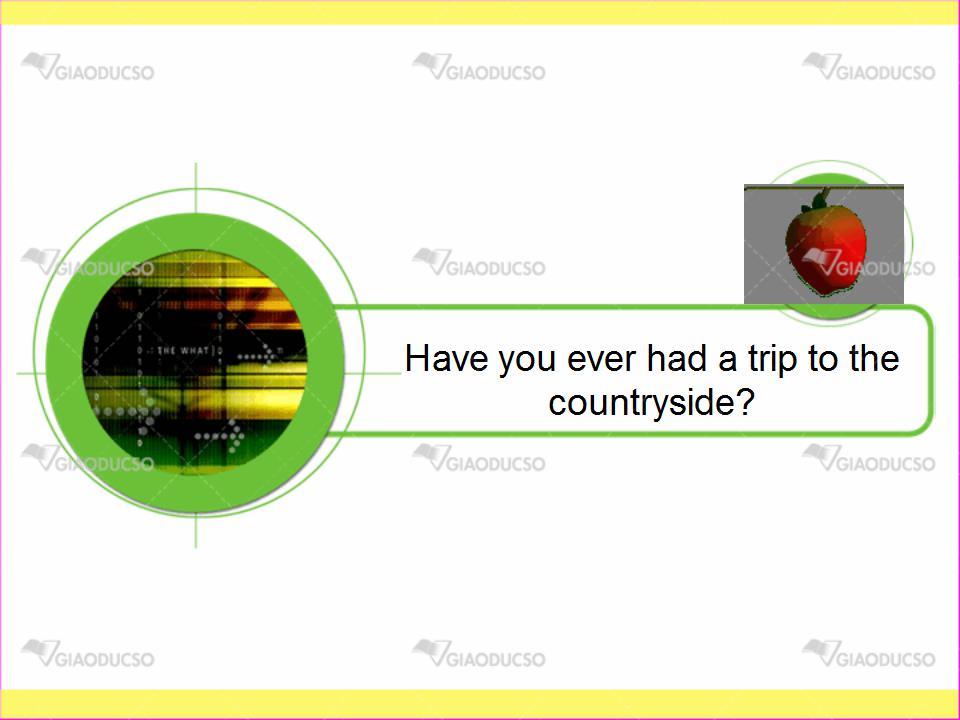 GIAODUCSO GIAODUCSO GIAODUCSO

GIAODUCSO GIAODUCSO GIAODUCSO

THE WHAT

Have you ever had a trip to the countryside?

GIAODUCSO GIAODUCSO GIAODUCSO

GIAODUCSO GIAODUCSO GIAODUCSO